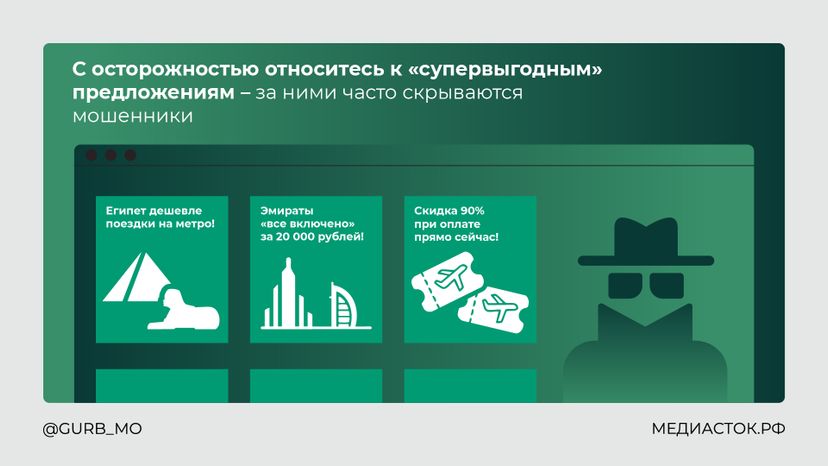 С осторожностью относитесь к «супервыгодным» предложениям – за ними часто скрываются мошенники

Египет дешевле поездки на метро!

Эмираты «все включено» за 20 000 рублей!

Скидка 90% при оплате прямо сейчас!

@GURB_MO

МЕДИАСТОК.РФ